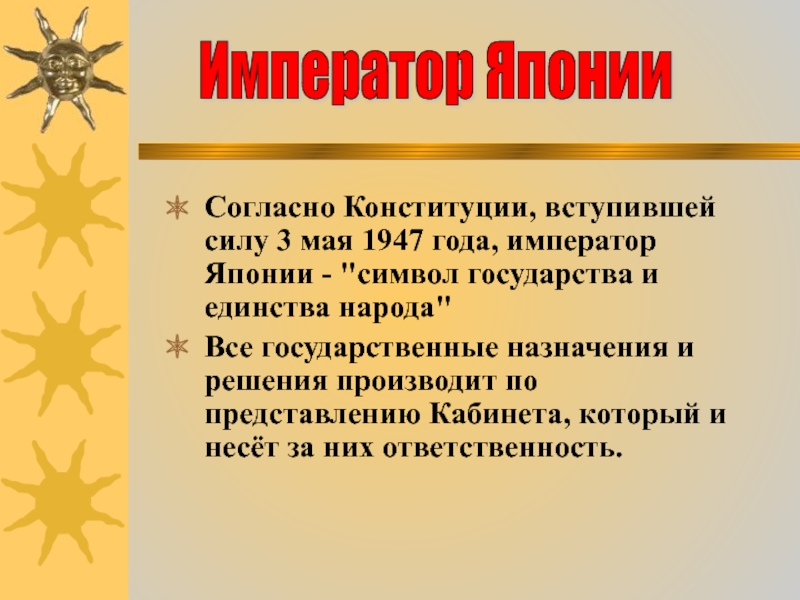 Император Японии

Согласно Конституции, вступившей силу 3 мая 1947 года, император Японии - "символ государства и единства народа"

Все государственные назначения и решения производит по представлению Кабинета, который и несёт за них ответственность.